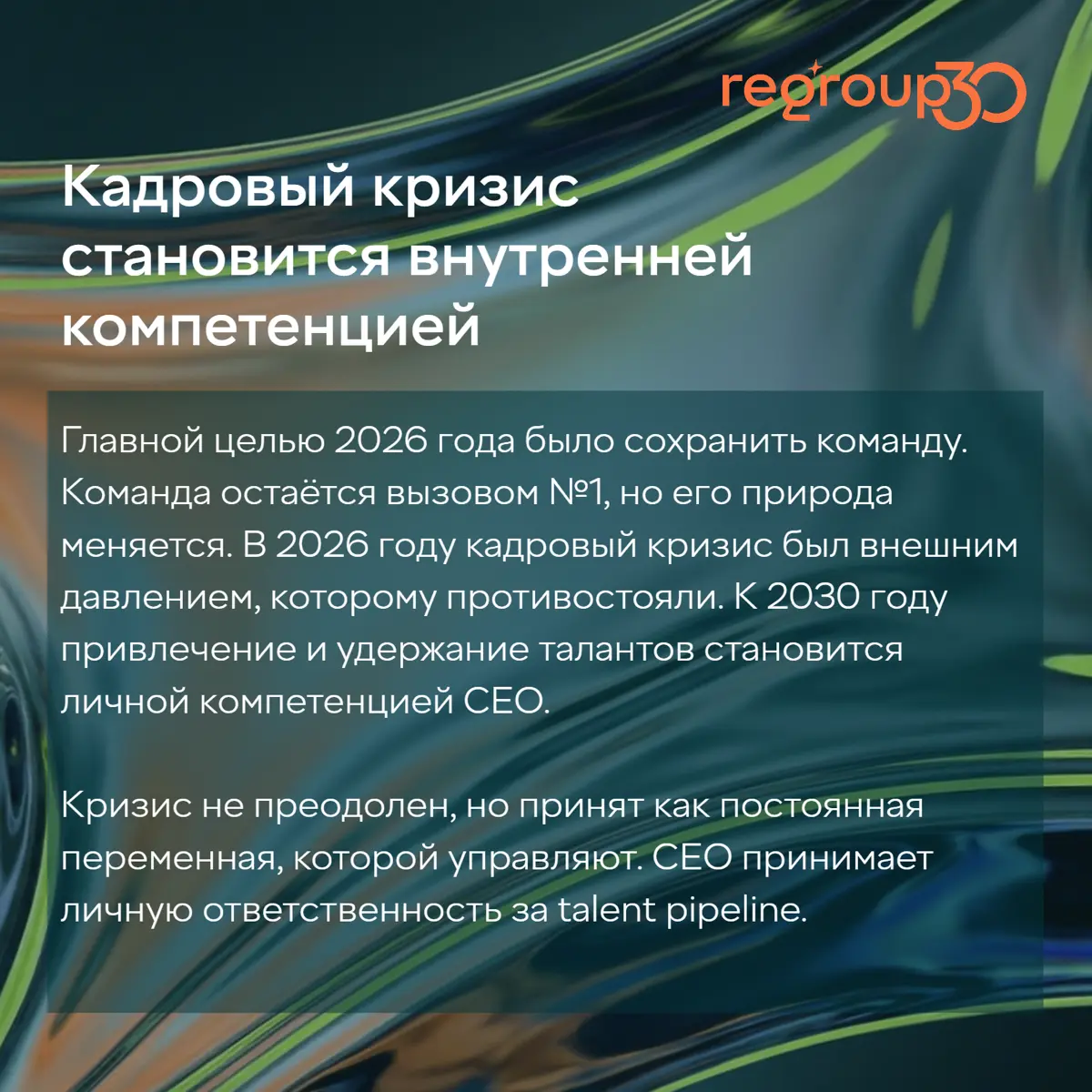 regroup30

Кадровый кризис становится внутренней компетенцией

Главной целью 2026 года было сохранить команду. Команда остаётся вызовом №1, но его природа меняется. В 2026 году кадровый кризис был внешним давлением, которому противостояли. К 2030 году привлечение и удержание талантов становится личной компетенцией CEO.

Кризис не преодолен, но принят как постоянная переменная, которой управляют. CEO принимает личную ответственность за talent pipeline.